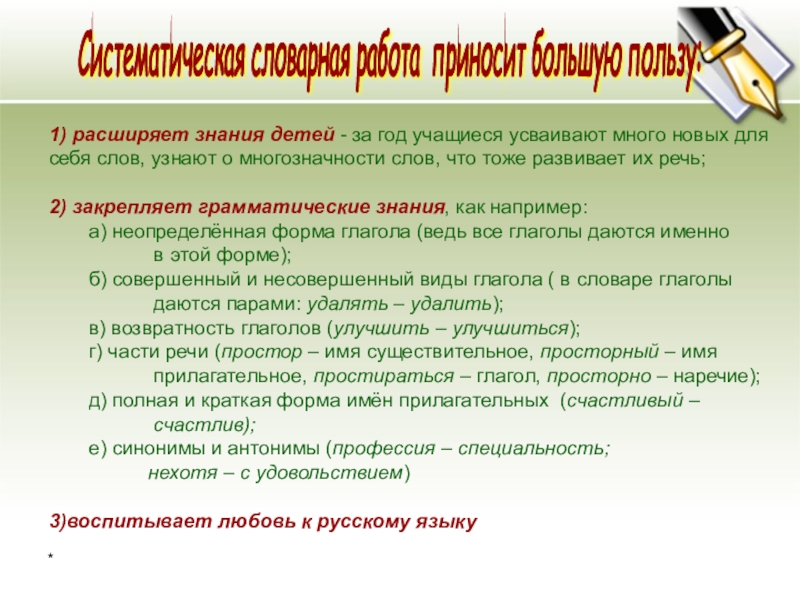 Систематическая словарная работа приносит большую пользу:

1) расширяет знания детей - за год учащиеся усваивают много новых для себя слов, узнают о многозначности слов, что тоже развивает их речь;

2) закрепляет грамматические знания, как например:
а) неопределённая форма глагола (ведь все глаголы даются именно в этой форме);
б) совершенный и несовершенный виды глагола ( в словаре глаголы даются парами: удалять – удалить);
в) возвратность глаголов (улучшить – улучшиться);
г) части речи (простор – имя существительное, просторный – имя прилагательное, простираться – глагол, просторно – наречие);
д) полная и краткая форма имён прилагательных (счастливый – счастлив);
е) синонимы и антонимы (профессия – специальность; нехотя – с удовольствием)

3)воспитывает любовь к русскому языку

*